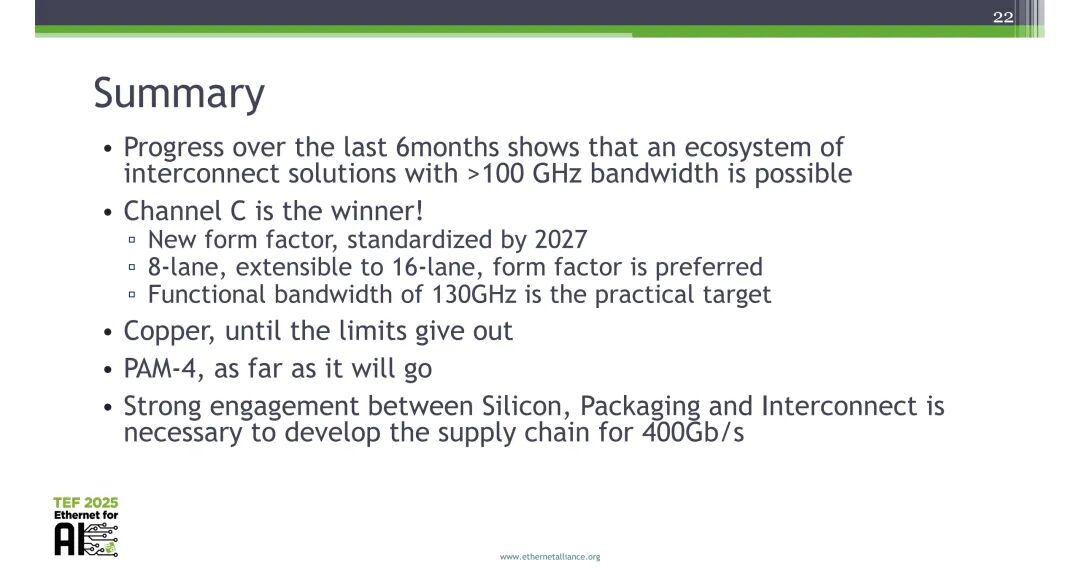 22

Summary

• Progress over the last 6months shows that an ecosystem of interconnect solutions with >100 GHz bandwidth is possible
• Channel C is the winner!
▫ New form factor, standardized by 2027
▫ 8-lane, extensible to 16-lane, form factor is preferred
▫ Functional bandwidth of 130GHz is the practical target
• Copper, until the limits give out
• PAM-4, as far as it will go
• Strong engagement between Silicon, Packaging and Interconnect is necessary to develop the supply chain for 400Gb/s

TEF 2025
Ethernet for
AI

www.ethernetalliance.org